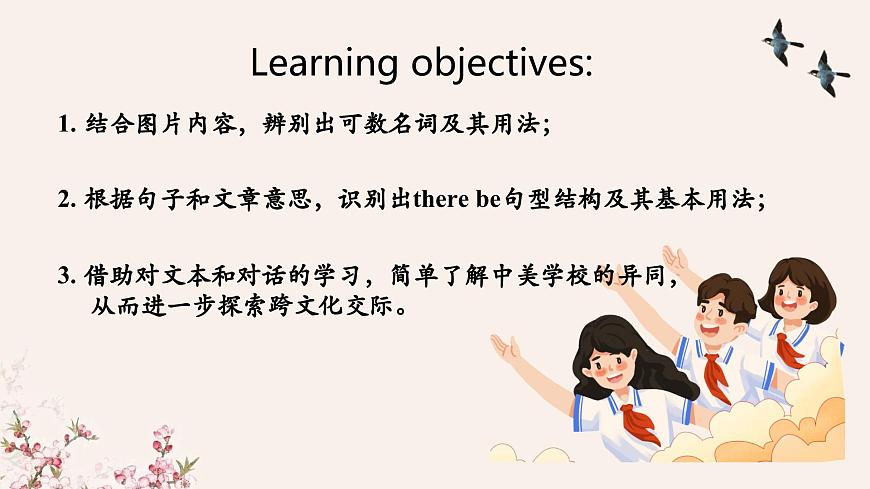 Learning objectives:

1. 结合图片内容，辨别出可数名词及其用法；

2. 根据句子和文章意思，识别出there be句型结构及其基本用法；

3. 借助对文本和对话的学习，简单了解中美学校的异同，从而进一步探索跨文化交际。